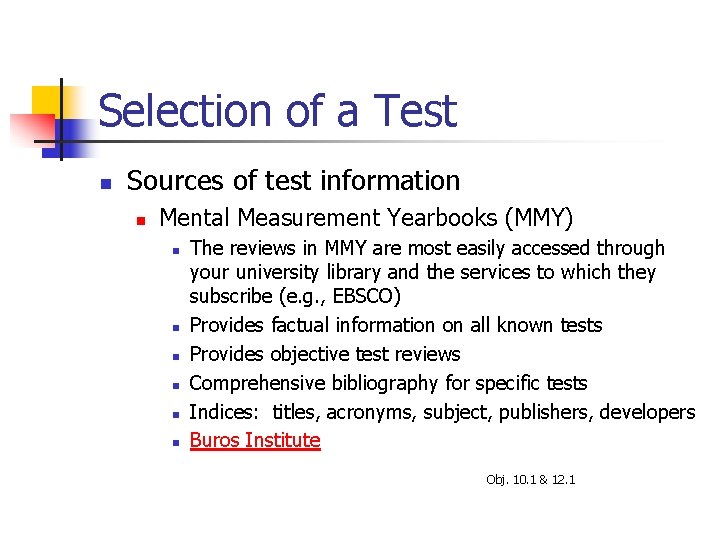 Selection of a Test

Sources of test information

Mental Measurement Yearbooks (MMY)

The reviews in MMY are most easily accessed through your university library and the services to which they subscribe (e.g., EBSCO)

Provides factual information on all known tests

Provides objective test reviews

Comprehensive bibliography for specific tests

Indices: titles, acronyms, subject, publishers, developers

Buros Institute

Obj. 10.1 & 12.1